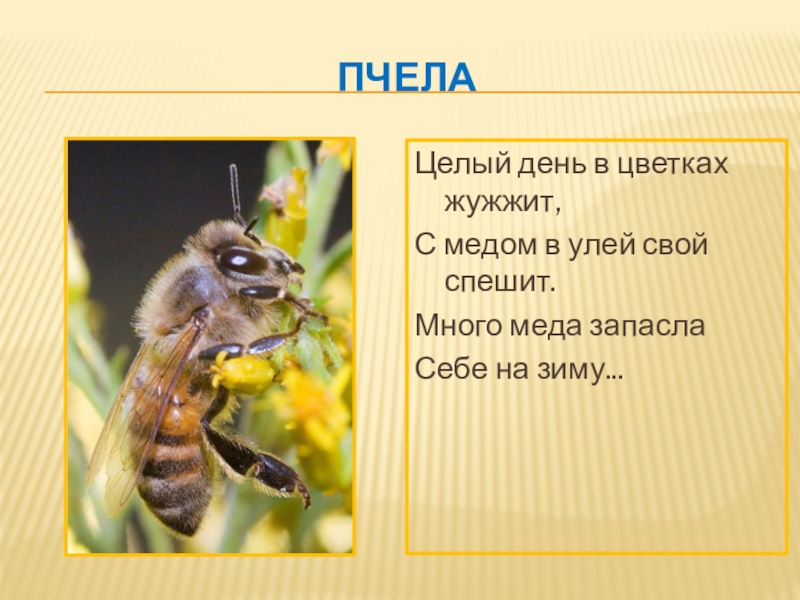 ПЧЕЛА

Целый день в цветках жужжит,

С медом в улей свой спешит.

Много меда запасла

Себе на зиму…